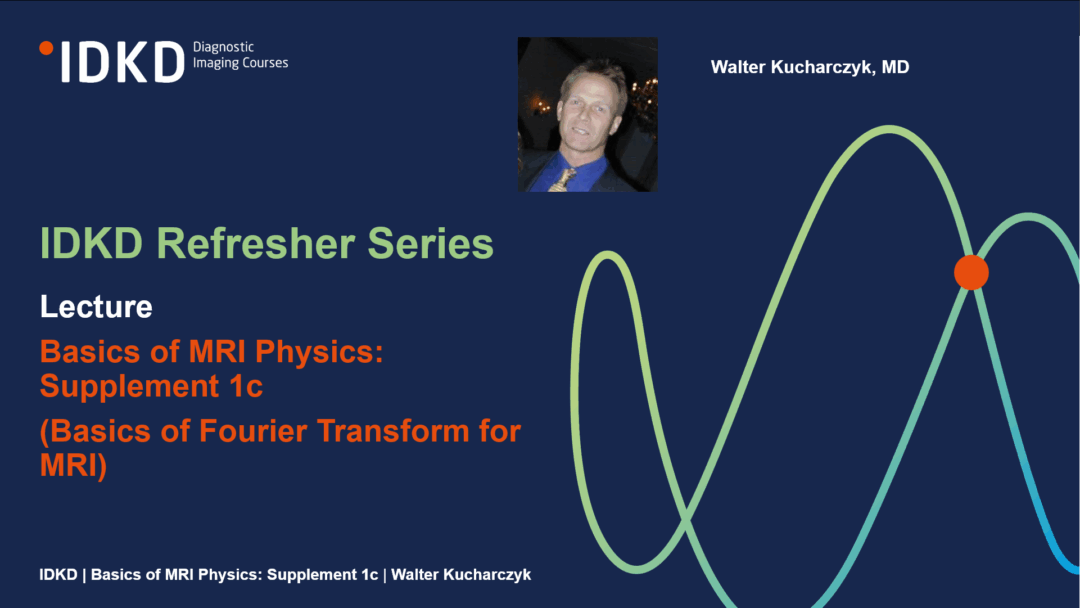 IDKD Diagnostic Imaging Courses

Walter Kucharczyk, MD

IDKD Refresher Series

Lecture

Basics of MRI Physics: Supplement 1c

(Basics of Fourier Transform for MRI)

IDKD | Basics of MRI Physics: Supplement 1c | Walter Kucharczyk